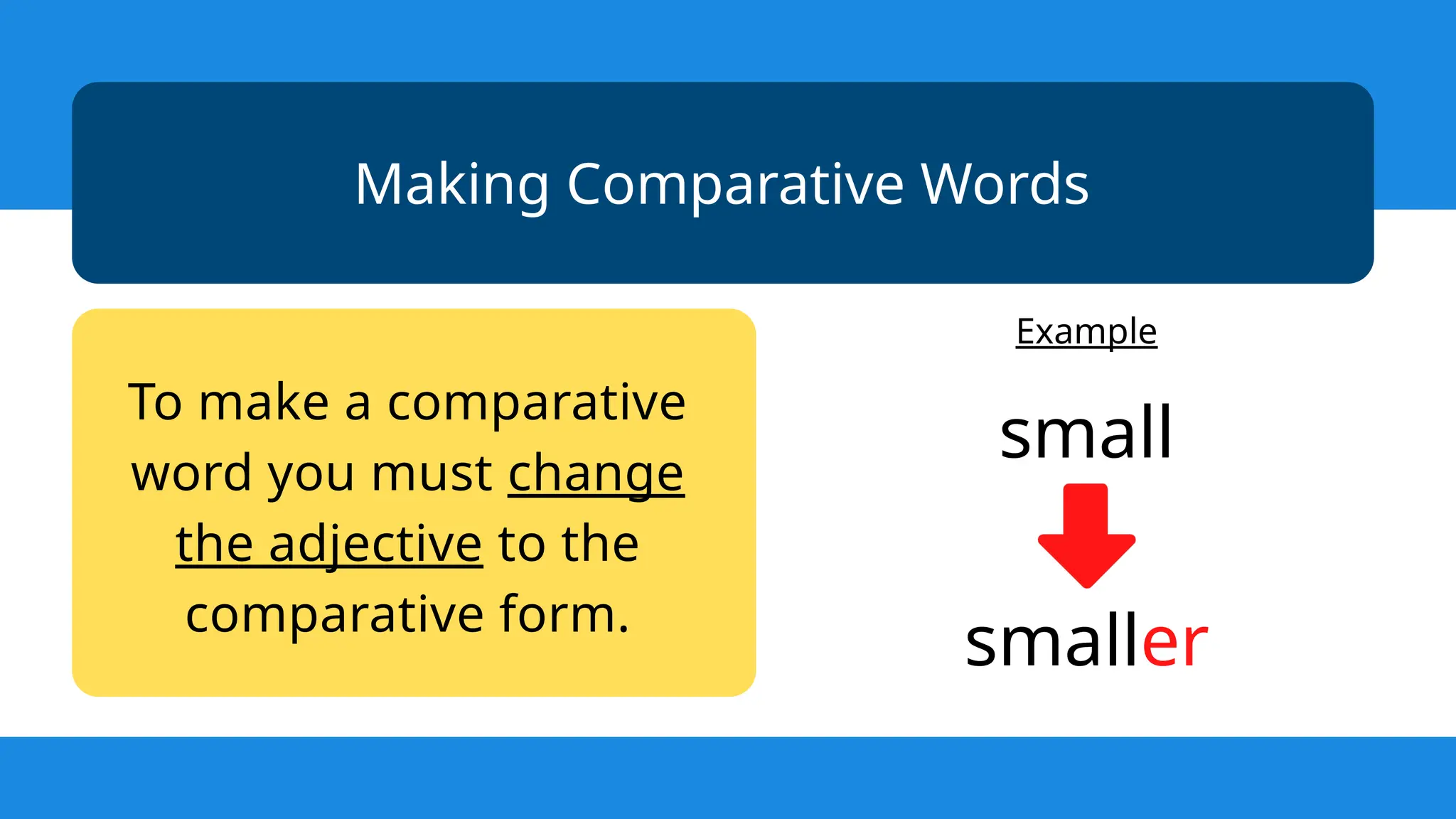 Making Comparative Words

To make a comparative word you must change the adjective to the comparative form.

Example

small

smaller